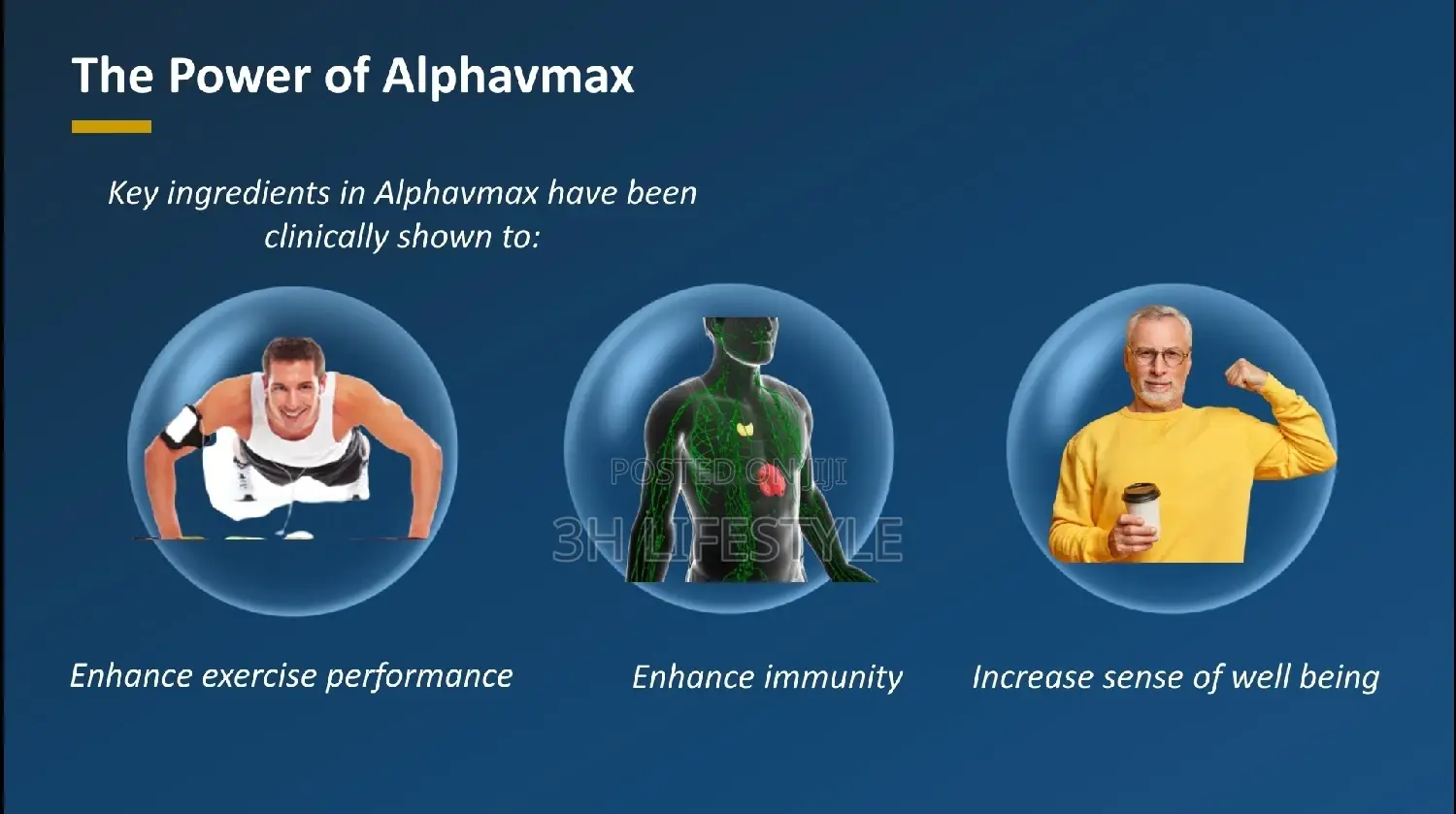 The Power of Alphavmax

Key ingredients in Alphavmax have been clinically shown to:

POSTED ON JIJI
3H LIFESTYLE

Enhance exercise performance

Enhance immunity

Increase sense of well being